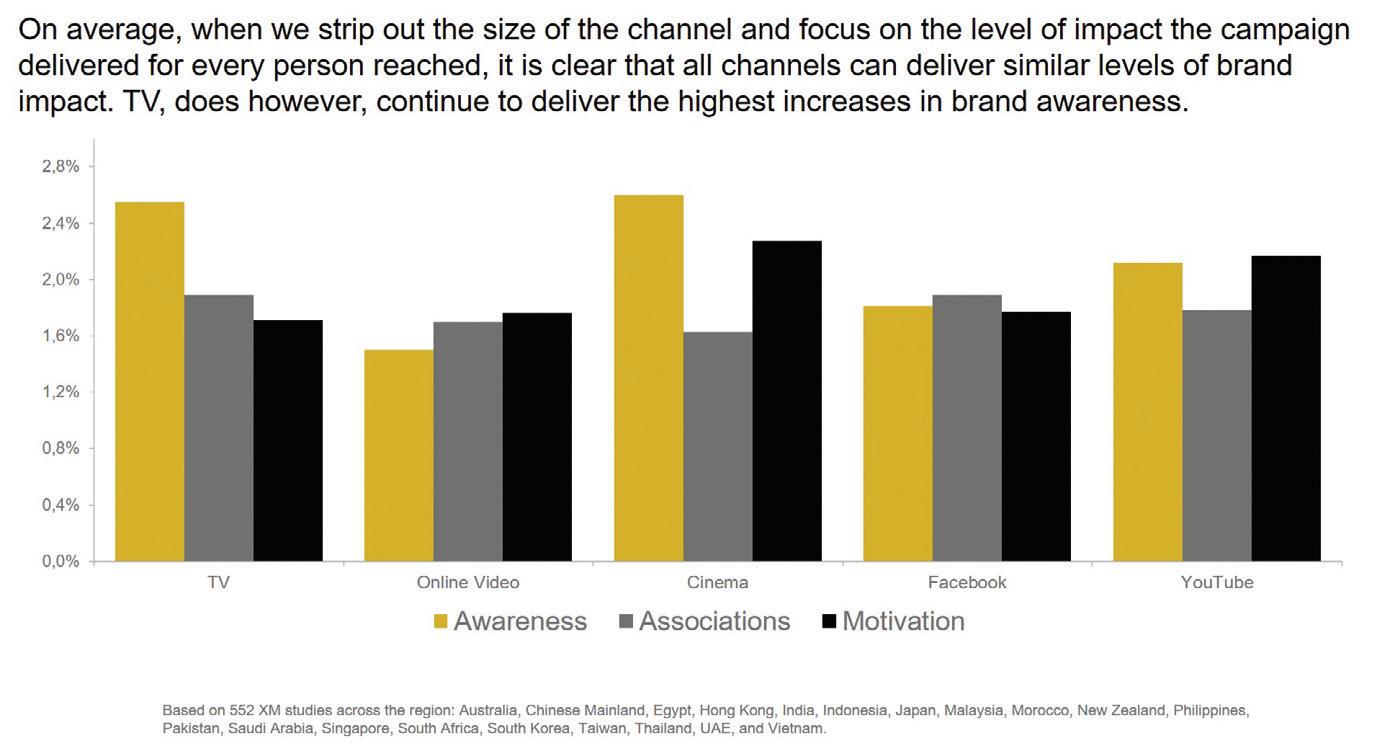 On average, when we strip out the size of the channel and focus on the level of impact the campaign delivered for every person reached, it is clear that all channels can deliver similar levels of brand impact. TV, does however, continue to deliver the highest increases in brand awareness.

2,8%
2,4%
2,0%
1,6%
1,2%
0,8%
0,4%
0,0%

TV
Online Video
Cinema
Facebook
YouTube

Awareness
Associations
Motivation

Based on 552 XM studies across the region: Australia, Chinese Mainland, Egypt, Hong Kong, India, Indonesia, Japan, Malaysia, Morocco, New Zealand, Philippines, Pakistan, Saudi Arabia, Singapore, South Africa, South Korea, Taiwan, Thailand, UAE, and Vietnam.